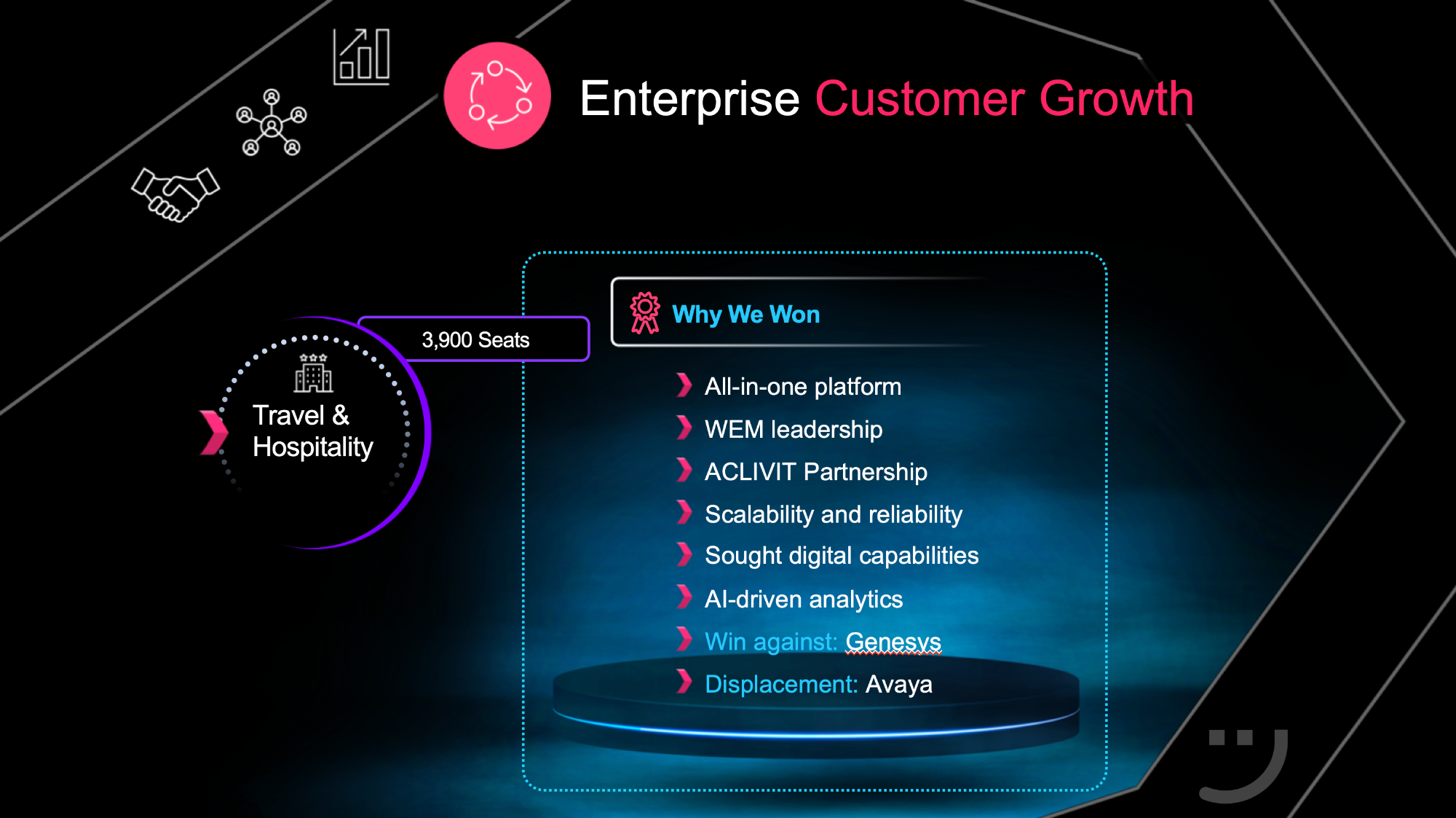 Enterprise Customer Growth

3,900 Seats

Travel & Hospitality

Why We Won

All-in-one platform

WEM leadership

ACLIVIT Partnership

Scalability and reliability

Sought digital capabilities

AI-driven analytics

Win against: Genesys

Displacement: Avaya